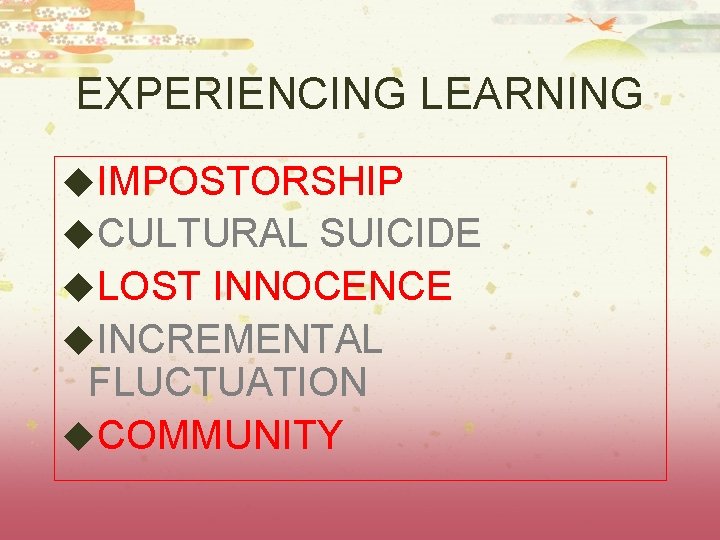 EXPERIENCING LEARNING

◆IMPOSTORSHIP
◆CULTURAL SUICIDE
◆LOST INNOCENCE
◆INCREMENTAL FLUCTUATION
◆COMMUNITY